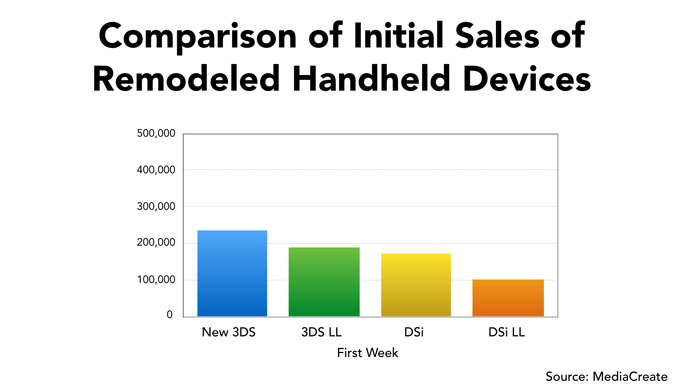 Comparison of Initial Sales of Remodeled Handheld Devices

500,000
400,000
300,000
200,000
100,000
0

New 3DS
3DS LL
DSi
DSi LL

First Week

Source: MediaCreate